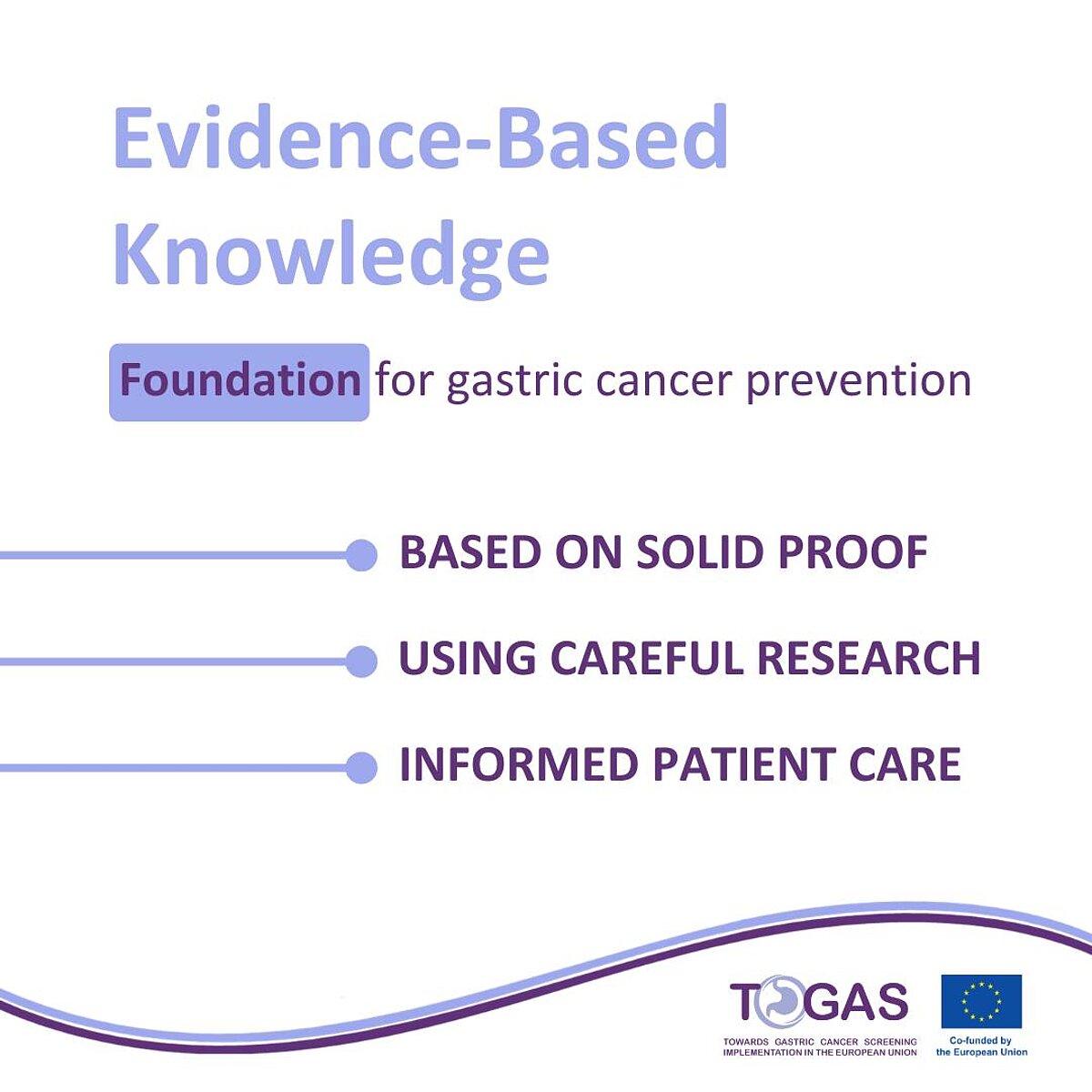 Evidence-Based Knowledge

Foundation for gastric cancer prevention

BASED ON SOLID PROOF

USING CAREFUL RESEARCH

INFORMED PATIENT CARE

TOGAS
TOWARDS GASTRIC CANCER SCREENING IMPLEMENTATION IN THE EUROPEAN UNION

Co-funded by the European Union